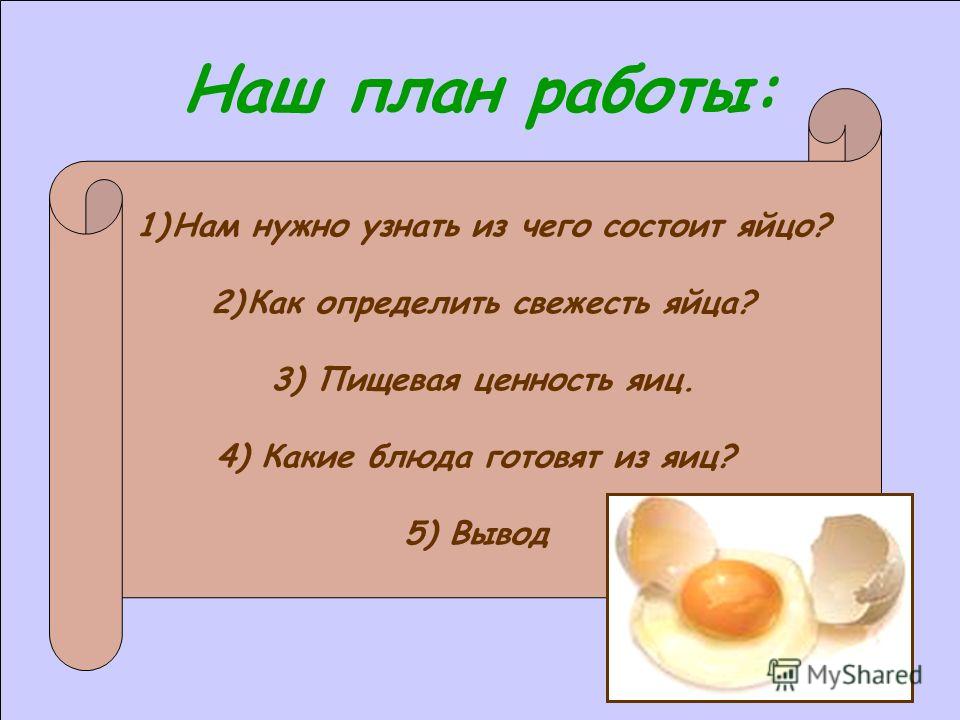 Наш план работы:

1)Нам нужно узнать из чего состоит яйцо?

2)Как определить свежесть яйца?

3) Пищевая ценность яиц.

4) Какие блюда готовят из яиц?

5) Вывод

MyShared